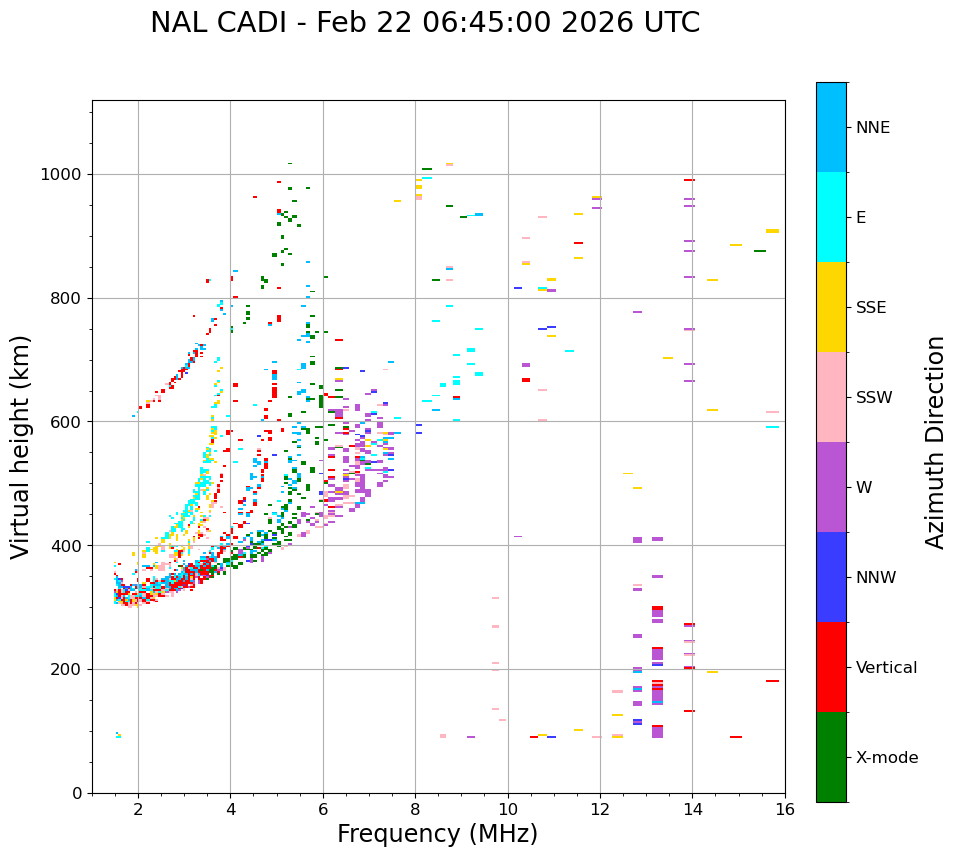 NAL CADI - Feb 22 06:45:00 2026 UTC

Virtual height (km)

1000
800
600
400
200
0

2
4
6
8
10
12
14
16

Frequency (MHz)

NNE
E
SSE
SSW
W
NNW
Vertical
X-mode

Azimuth Direction